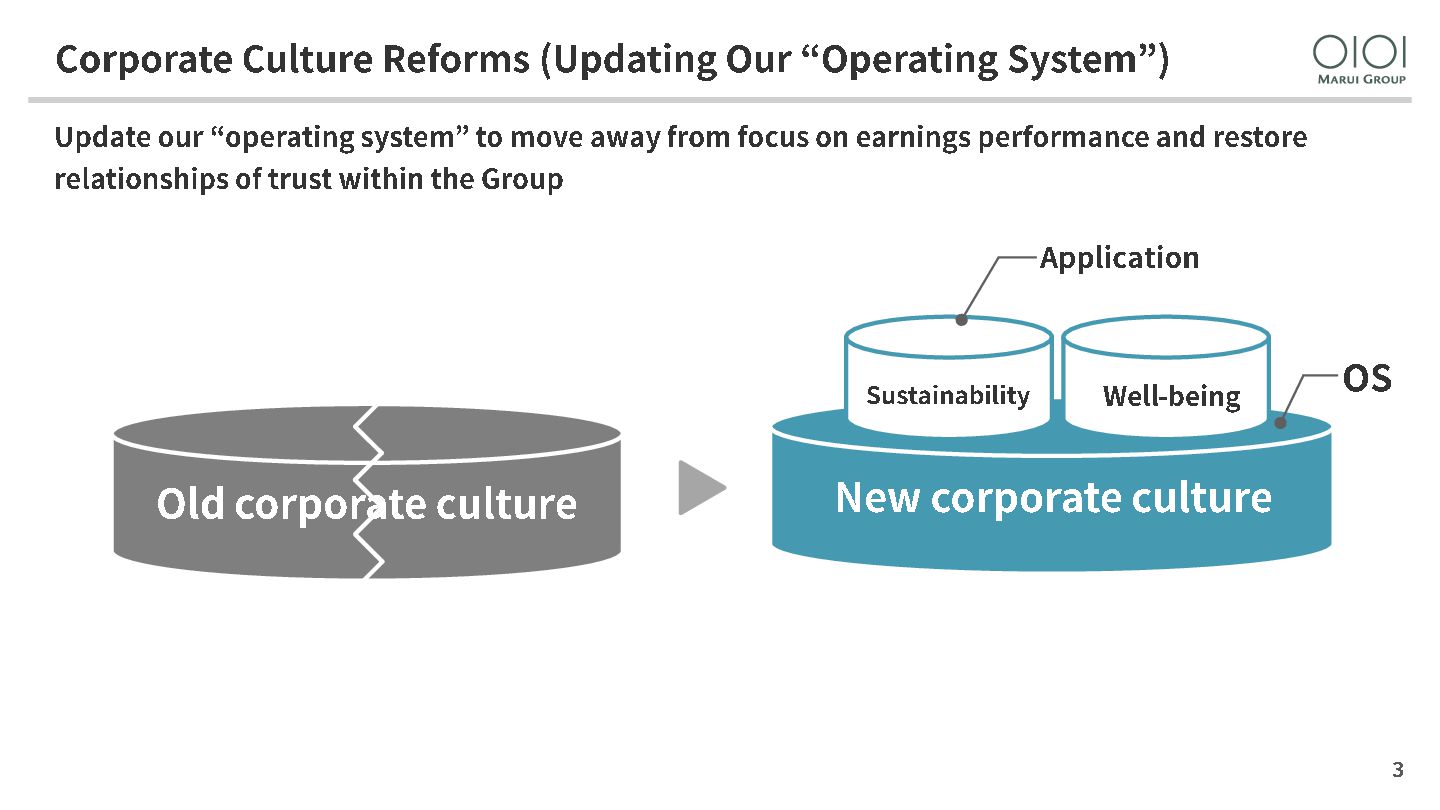 Corporate Culture Reforms (Updating Our “Operating System”)

OIOI
MARUI GROUP

Update our “operating system” to move away from focus on earnings performance and restore relationships of trust within the Group

Application

Sustainability

Well-being

OS

Old corporate culture

New corporate culture

3